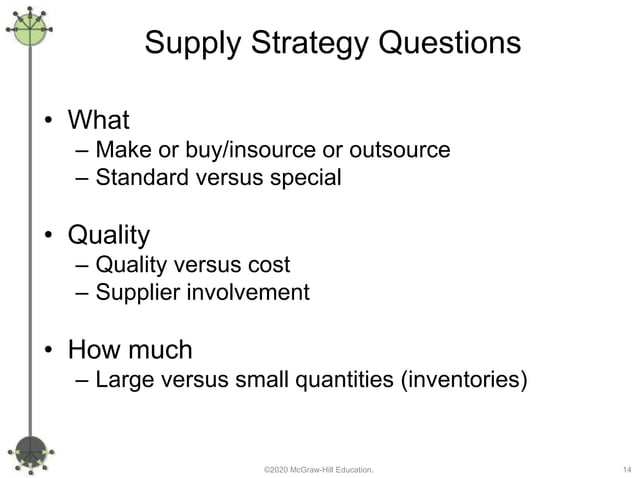 Supply Strategy Questions

• What
– Make or buy/insource or outsource
– Standard versus special

• Quality
– Quality versus cost
– Supplier involvement

• How much
– Large versus small quantities (inventories)

©2020 McGraw-Hill Education.

14